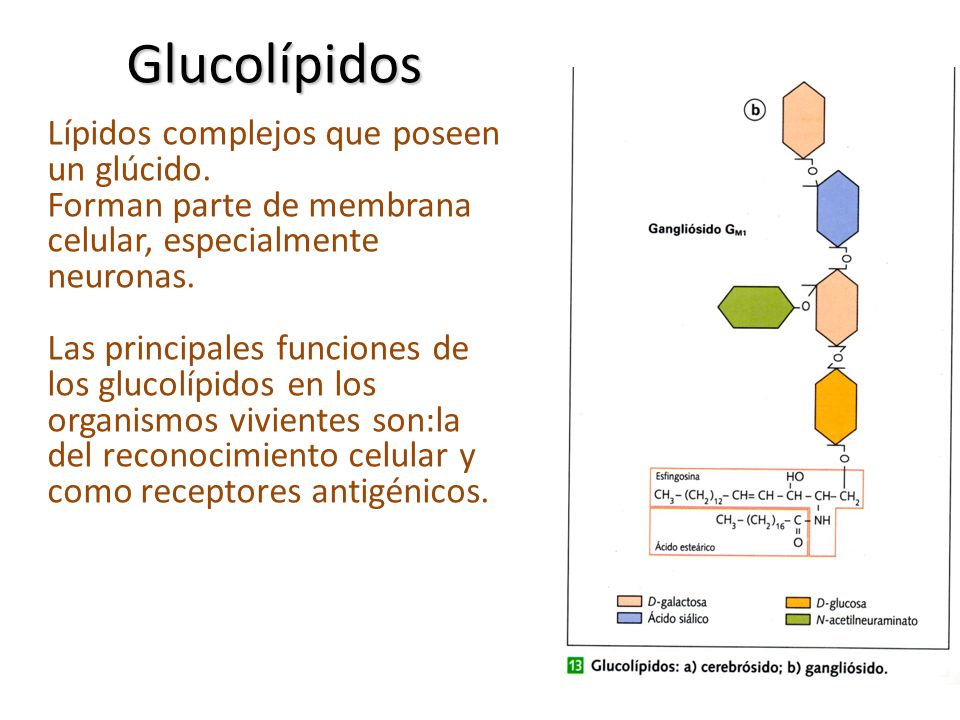 Glucolípidos

Lípidos complejos que poseen un glúcido.
Forman parte de membrana celular, especialmente neuronas.

Las principales funciones de los glucolípidos en los organismos vivientes son:la del reconocimiento celular y como receptores antigénicos.

b

Gangliósido $G_{M1}$

O

O

O

O

O

Esfingosina

HO

$CH_3-(CH_2)_{12}-CH=CH-CH-CH-CH_2$

$CH_3-(CH_2)_{16}-C-NH$

O

Ácido esteárico

D-galactosa

Ácido siálico

D-glucosa

N-acetilneuraminato

13 Glucolípidos: a) cerebrósido; b) gangliósido.